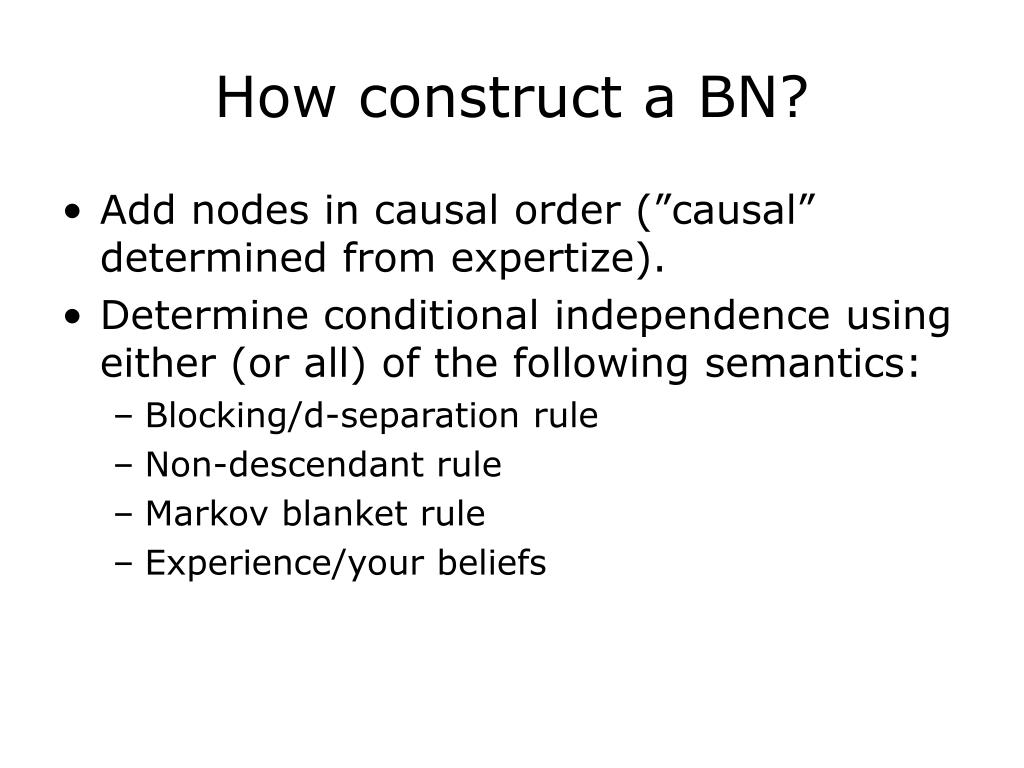 How construct a BN?

• Add nodes in causal order (”causal” determined from expertize).
• Determine conditional independence using either (or all) of the following semantics:
– Blocking/d-separation rule
– Non-descendant rule
– Markov blanket rule
– Experience/your beliefs